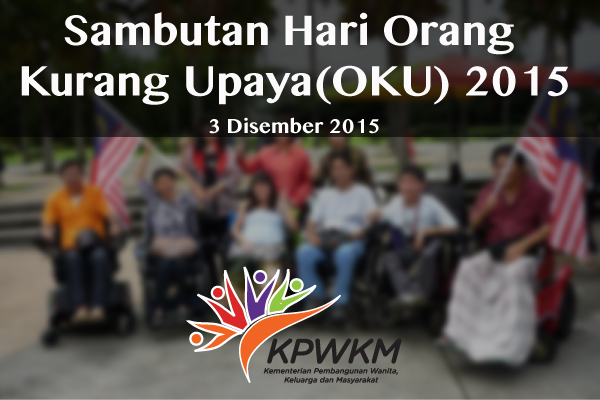 Sambutan Hari Orang Kurang Upaya(OKU) 2015

3 Disember 2015

KPWKM

Kementerian Pembangunan Wanita, Keluarga dan Masyarakat